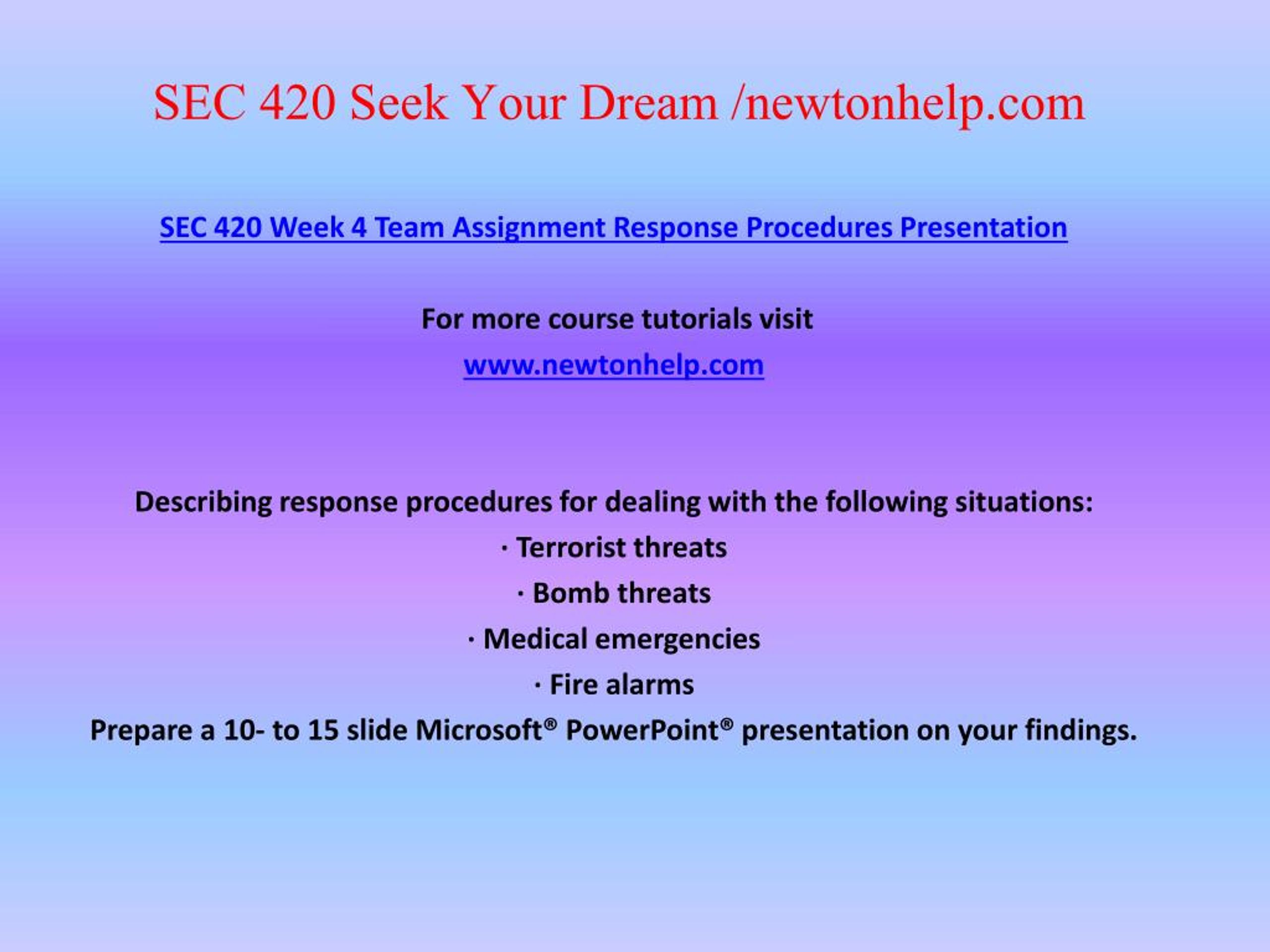 SEC 420 Seek Your Dream /newtonhelp.com

SEC 420 Week 4 Team Assignment Response Procedures Presentation

For more course tutorials visit

www.newtonhelp.com

Describing response procedures for dealing with the following situations:

· Terrorist threats

· Bomb threats

· Medical emergencies

· Fire alarms

Prepare a 10- to 15 slide Microsoft® PowerPoint® presentation on your findings.